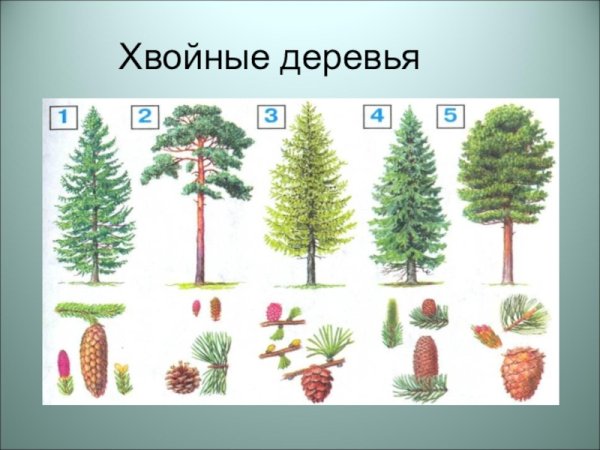 Хвойные деревья

1 2 3 4 5